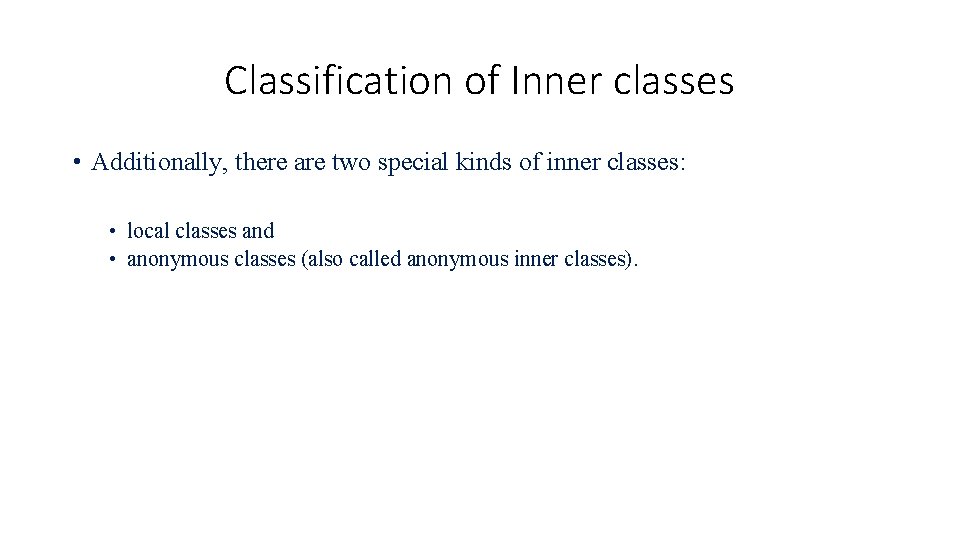 Classification of Inner classes

• Additionally, there are two special kinds of inner classes:

• local classes and
• anonymous classes (also called anonymous inner classes).